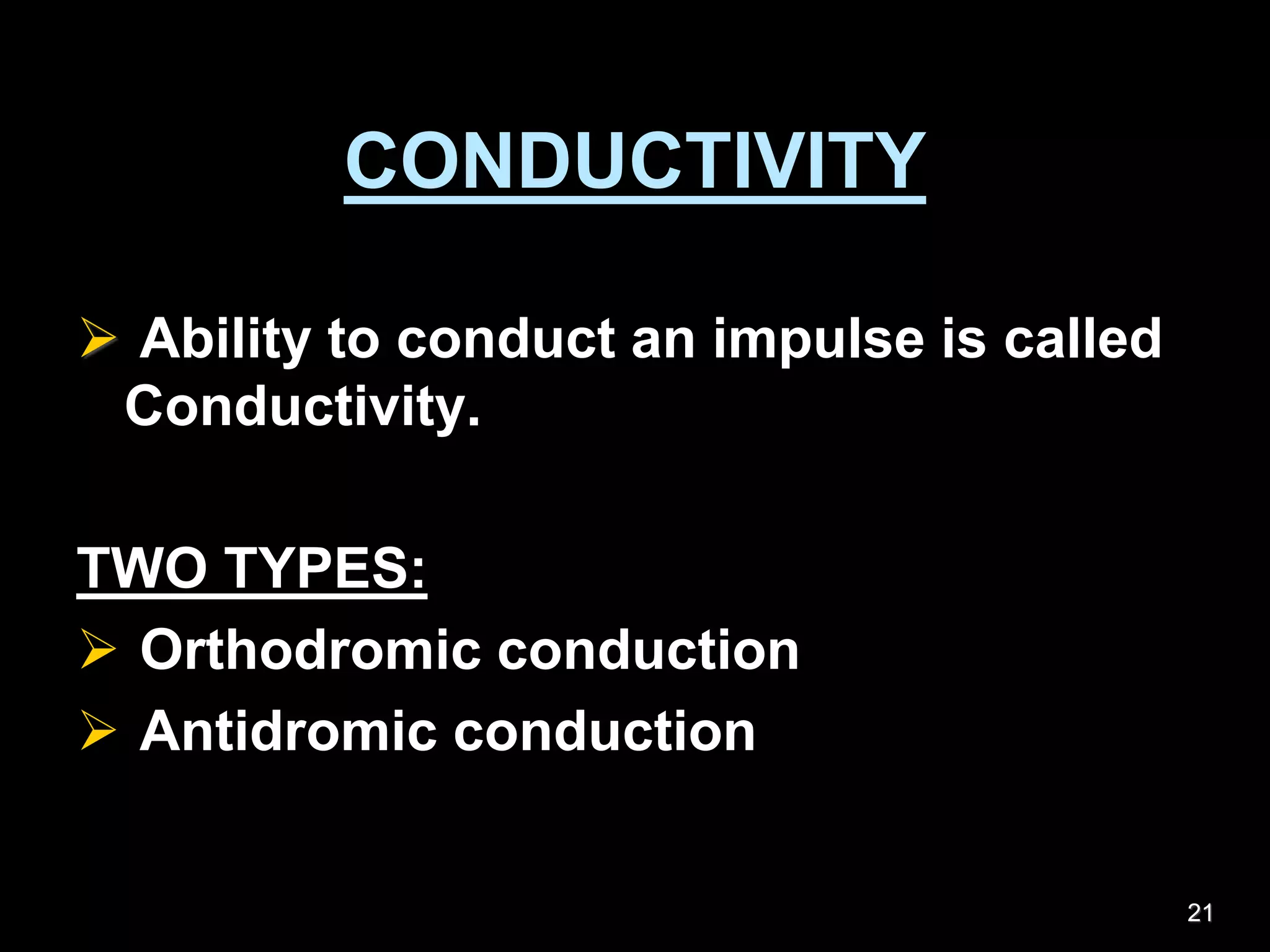 CONDUCTIVITY

➢ Ability to conduct an impulse is called Conductivity.

TWO TYPES:

➢ Orthodromic conduction

➢ Antidromic conduction

21